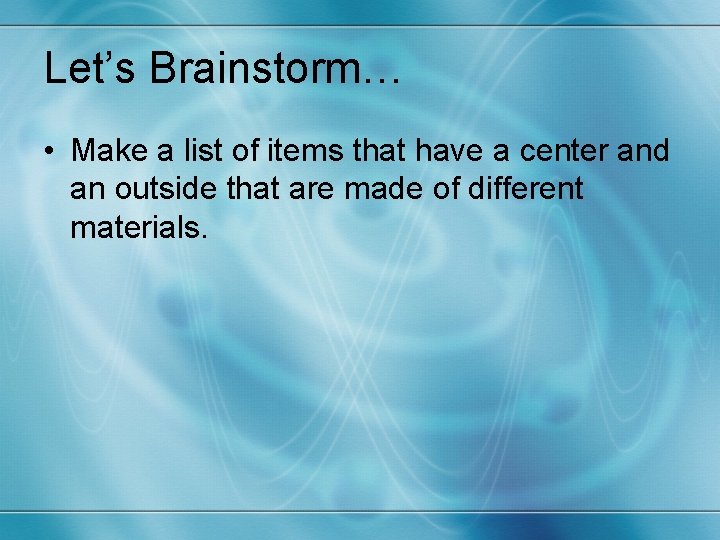 Let’s Brainstorm…

• Make a list of items that have a center and an outside that are made of different materials.